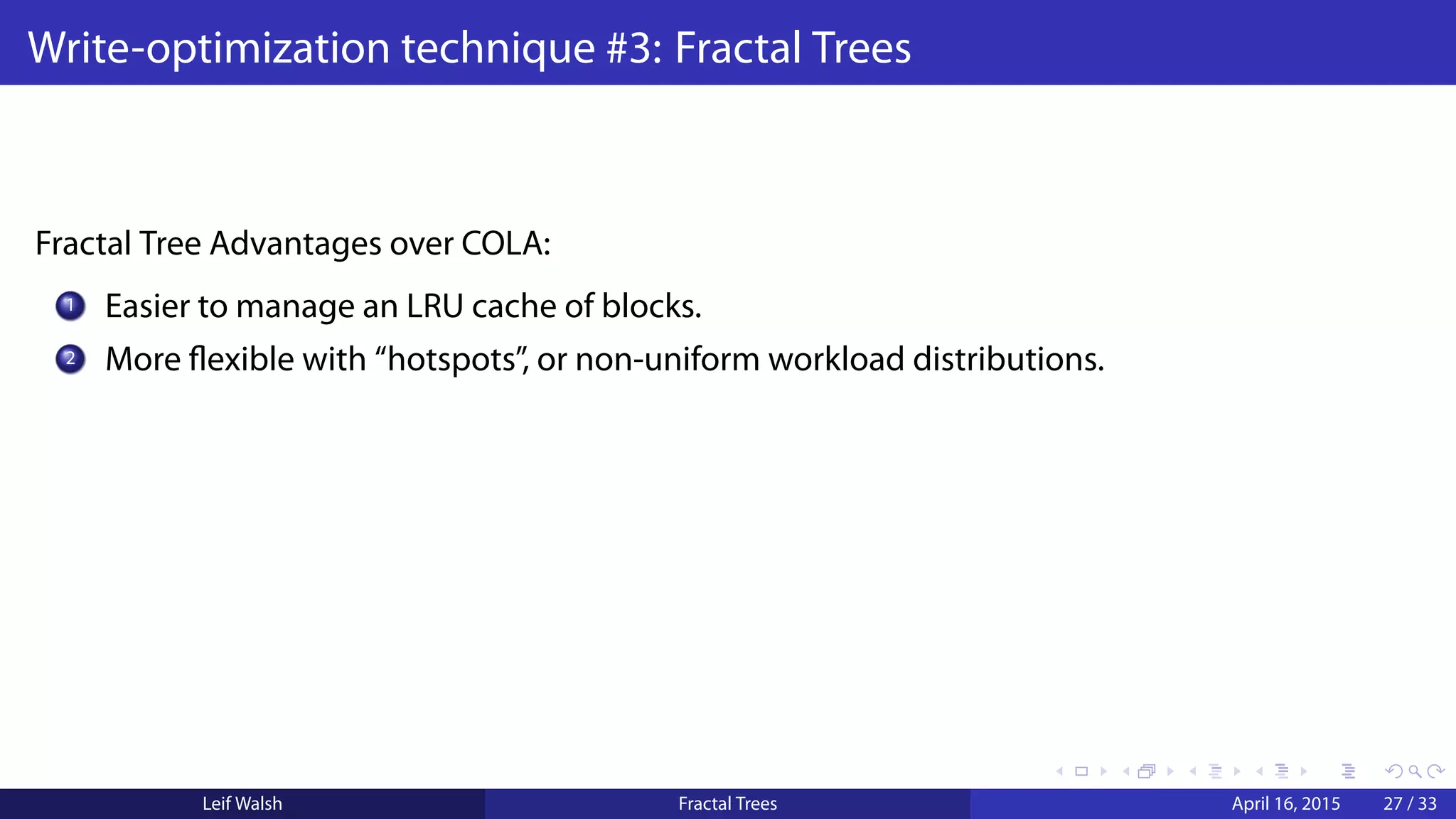 Write-optimization technique #3: Fractal Trees

Fractal Tree Advantages over COLA:

1 Easier to manage an LRU cache of blocks.
2 More flexible with “hotspots”, or non-uniform workload distributions.

Leif Walsh Fractal Trees April 16, 2015 27 / 33